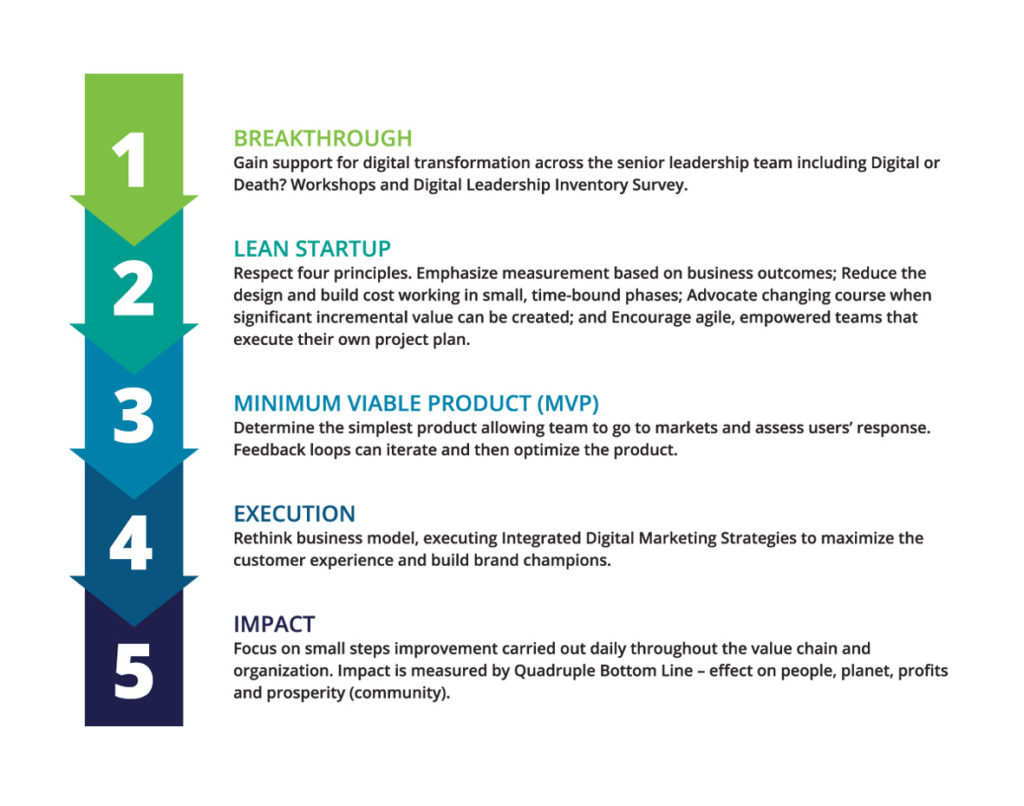 1

BREAKTHROUGH
Gain support for digital transformation across the senior leadership team including Digital or Death? Workshops and Digital Leadership Inventory Survey.

2

LEAN STARTUP
Respect four principles. Emphasize measurement based on business outcomes; Reduce the design and build cost working in small, time-bound phases; Advocate changing course when significant incremental value can be created; and Encourage agile, empowered teams that execute their own project plan.

3

MINIMUM VIABLE PRODUCT (MVP)
Determine the simplest product allowing team to go to markets and assess users' response. Feedback loops can iterate and then optimize the product.

4

EXECUTION
Rethink business model, executing Integrated Digital Marketing Strategies to maximize the customer experience and build brand champions.

5

IMPACT
Focus on small steps improvement carried out daily throughout the value chain and organization. Impact is measured by Quadruple Bottom Line – effect on people, planet, profits and prosperity (community).